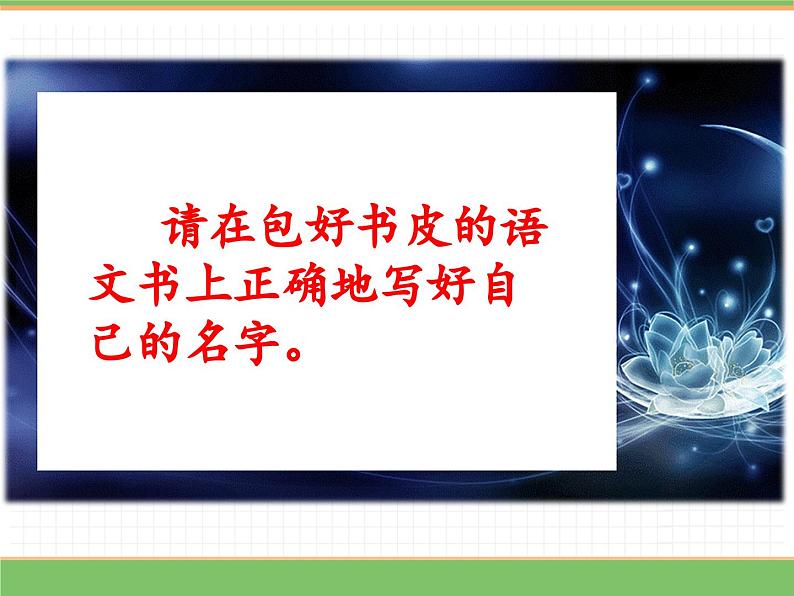 请在包好书皮的语文书上正确地写好自己的名字。